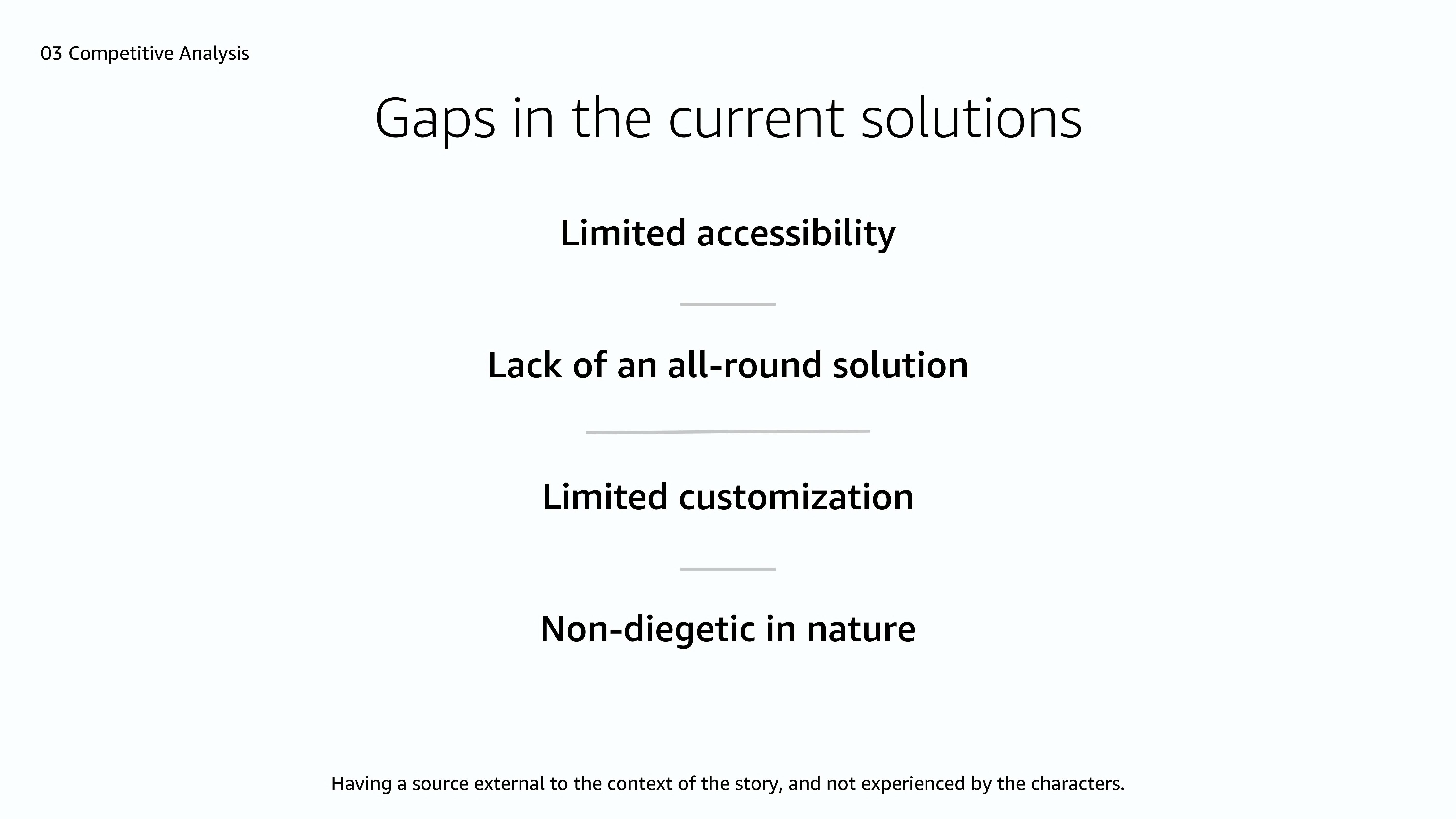 03 Competitive Analysis

Gaps in the current solutions

Limited accessibility

Lack of an all-round solution

Limited customization

Non-diegetic in nature

Having a source external to the context of the story, and not experienced by the characters.